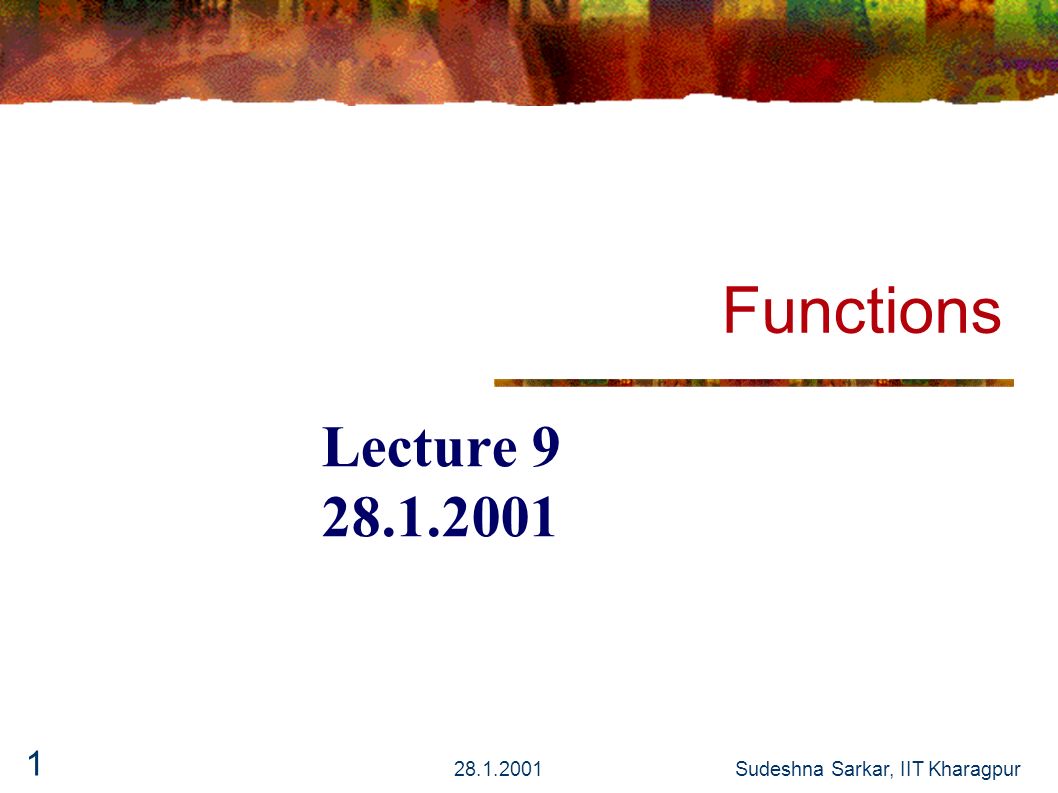 Functions

Lecture 9
28.1.2001

1

28.1.2001

Sudeshna Sarkar, IIT Kharagpur